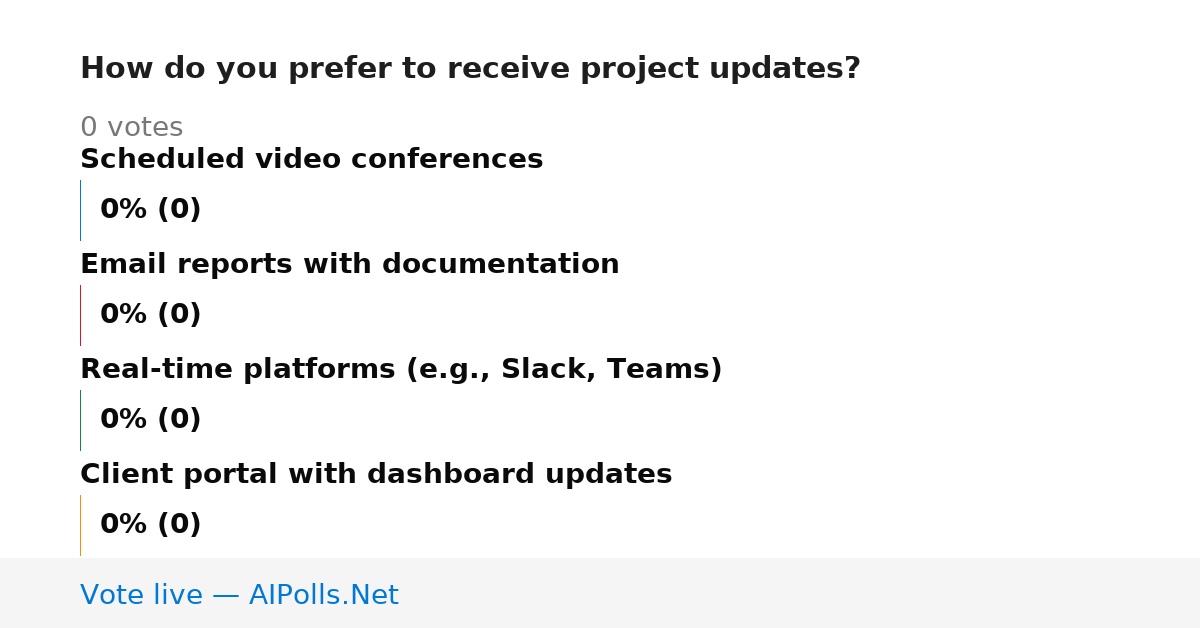 How do you prefer to receive project updates?

0 votes

Scheduled video conferences

0% (0)

Email reports with documentation

0% (0)

Real-time platforms (e.g., Slack, Teams)

0% (0)

Client portal with dashboard updates

0% (0)

Vote live — AIPolls.Net